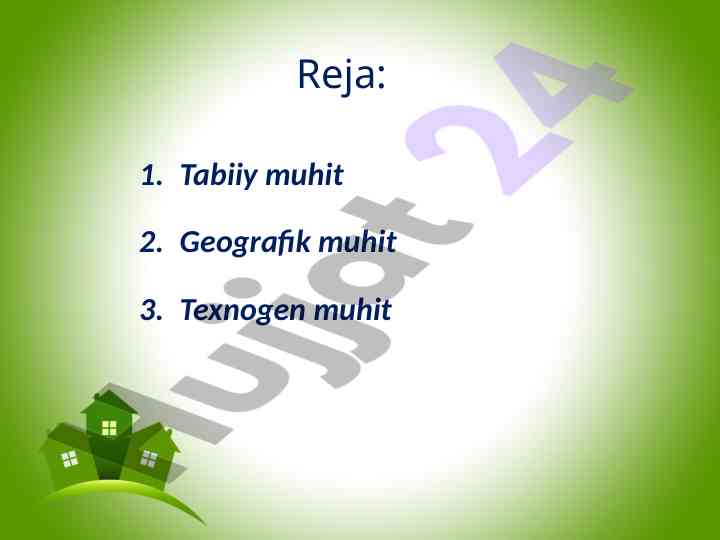 Reja:

1. Tabiiy muhit

2. Geografik muhit

3. Texnogen muhit

Hujjat 24